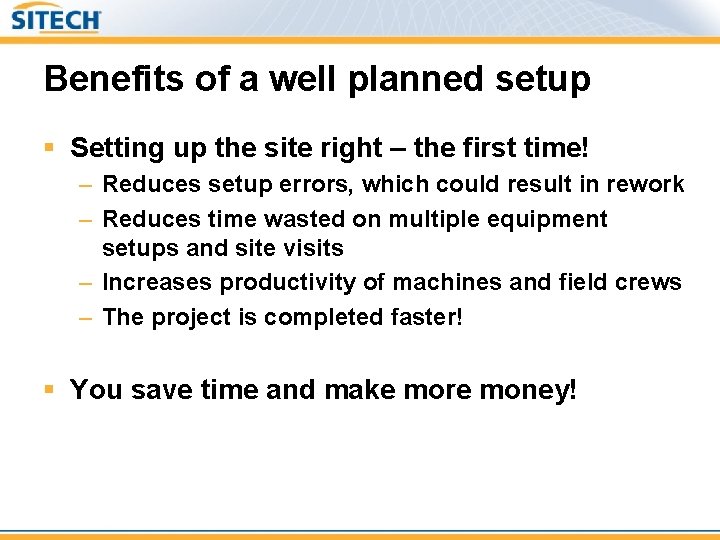 SITECH

Benefits of a well planned setup

▪ Setting up the site right – the first time!
– Reduces setup errors, which could result in rework
– Reduces time wasted on multiple equipment setups and site visits
– Increases productivity of machines and field crews
– The project is completed faster!

▪ You save time and make more money!